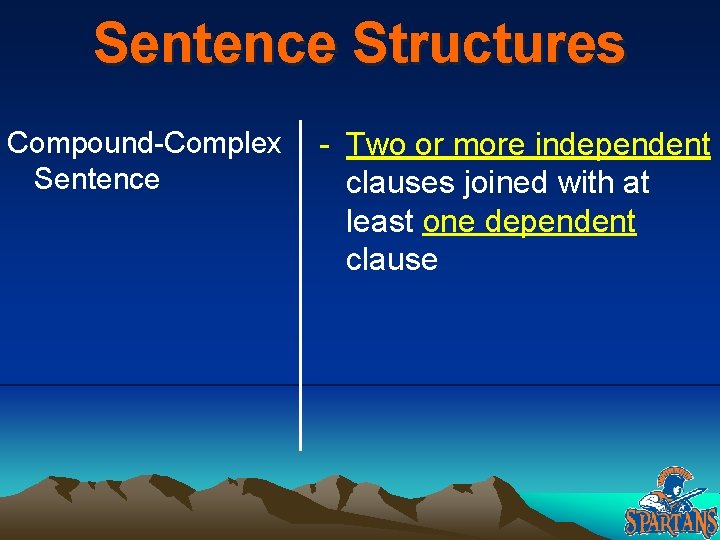 Sentence Structures

Compound-Complex Sentence

- Two or more independent clauses joined with at least one dependent clause

SPARTANS